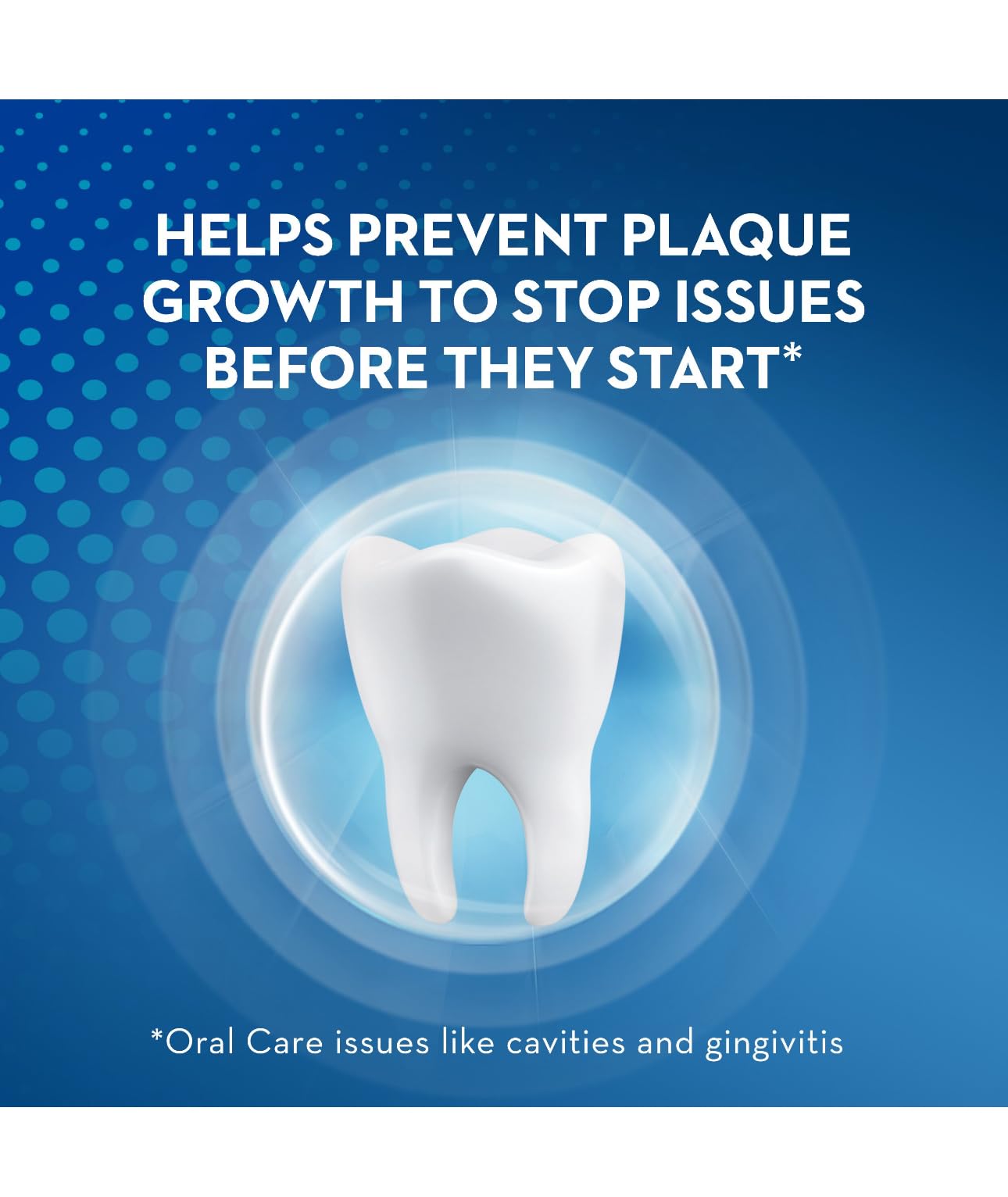 HELPS PREVENT PLAQUE GROWTH TO STOP ISSUES BEFORE THEY START*

*Oral Care issues like cavities and gingivitis